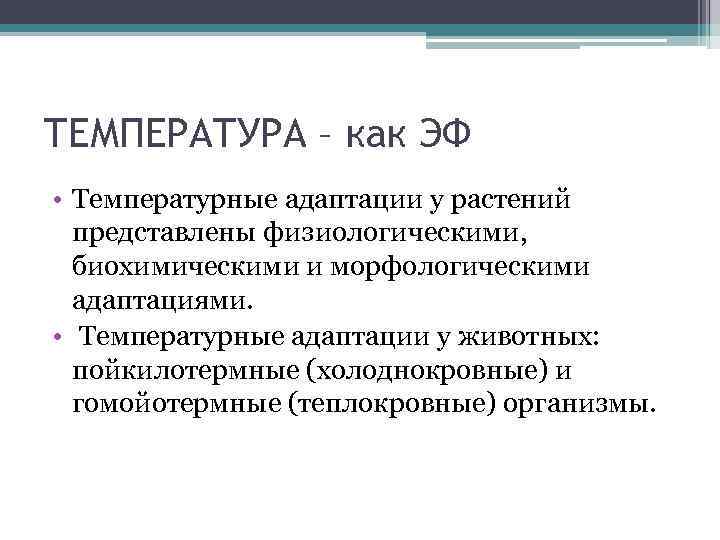 ТЕМПЕРАТУРА – как ЭФ

• Температурные адаптации у растений представлены физиологическими, биохимическими и морфологическими адаптациями.
• Температурные адаптации у животных: пойкилотермные (холоднокровные) и гомойотермные (теплокровные) организмы.